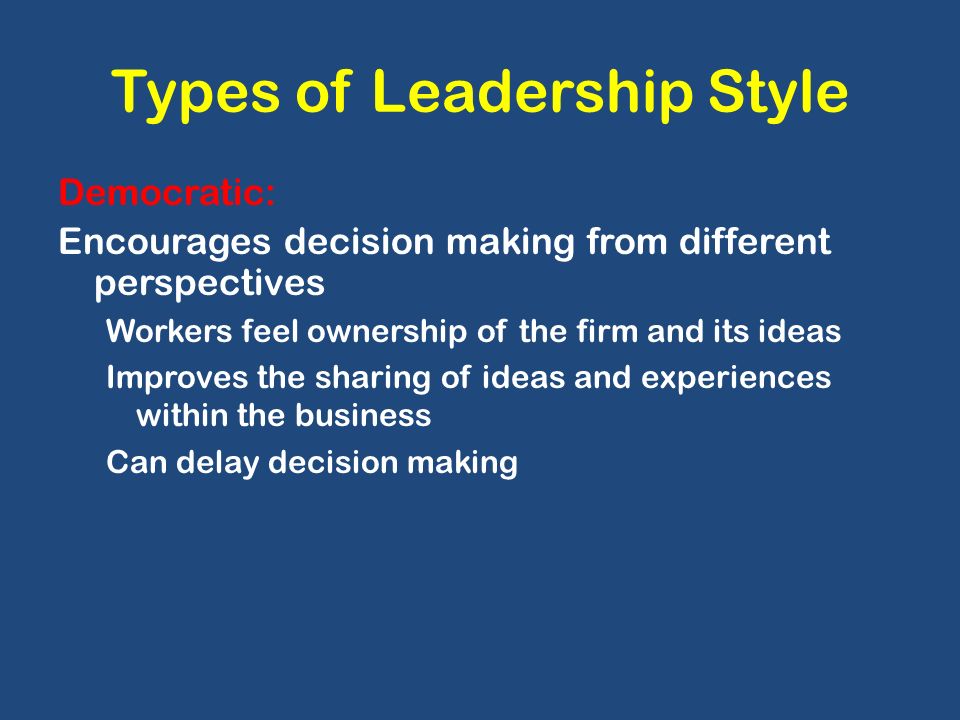 Types of Leadership Style

Democratic:

Encourages decision making from different perspectives

Workers feel ownership of the firm and its ideas

Improves the sharing of ideas and experiences within the business

Can delay decision making